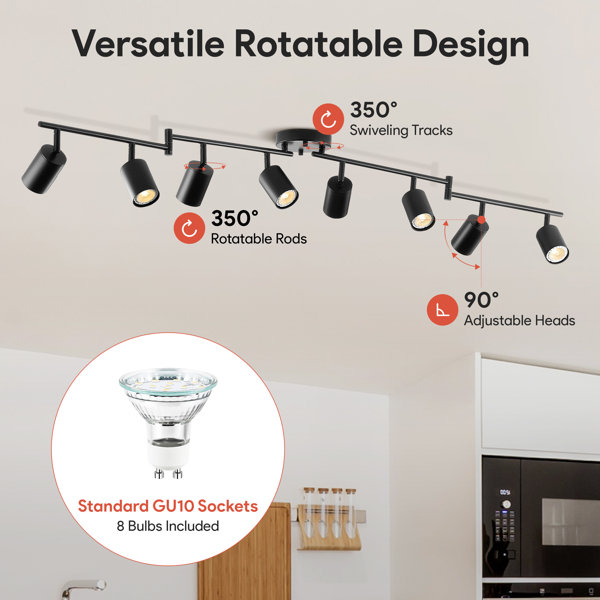 Versatile Rotatable Design

350°
Swiveling Tracks

350°
Rotatable Rods

90°
Adjustable Heads

Standard GU10 Sockets
8 Bulbs Included